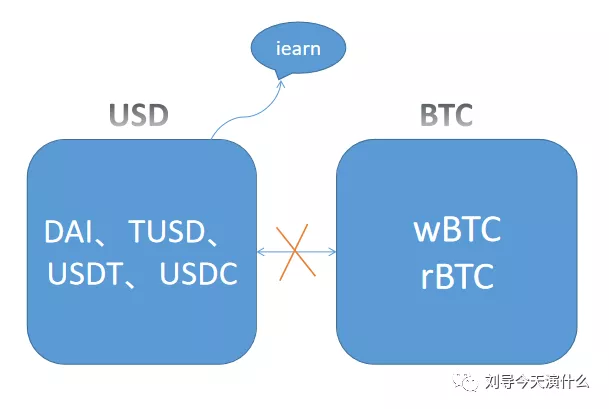 iearn

USD

BTC

DAI、TUSD、USDT、USDC

wBTC
rBTC

刘导今天演什么